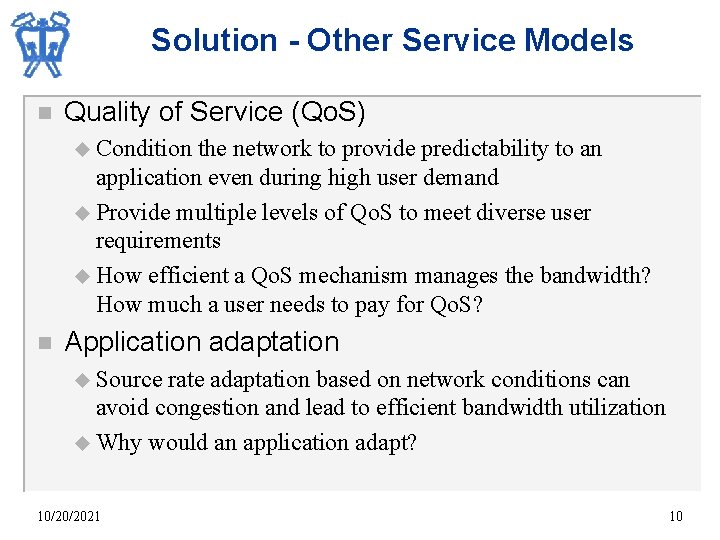 Solution - Other Service Models

Quality of Service (QoS)

Condition the network to provide predictability to an application even during high user demand

Provide multiple levels of QoS to meet diverse user requirements

How efficient a QoS mechanism manages the bandwidth? How much a user needs to pay for QoS?

Application adaptation

Source rate adaptation based on network conditions can avoid congestion and lead to efficient bandwidth utilization

Why would an application adapt?

10/20/2021

10